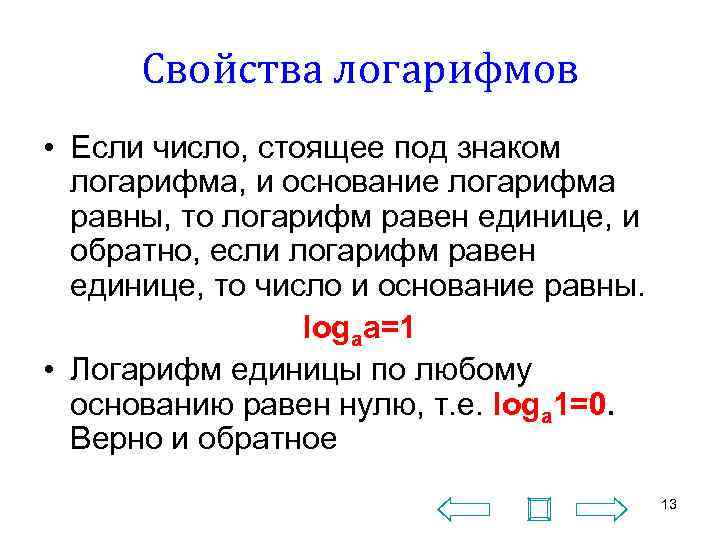 Свойства логарифмов

• Если число, стоящее под знаком логарифма, и основание логарифма равны, то логарифм равен единице, и обратно, если логарифм равен единице, то число и основание равны.

$\log_a a=1$

• Логарифм единицы по любому основанию равен нулю, т.е. $\log_a 1=0$. Верно и обратное

13